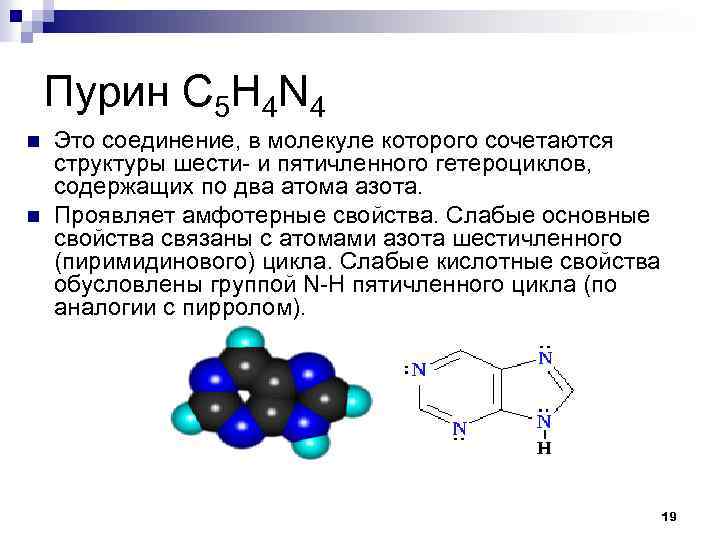 Пурин $C_5H_4N_4$

Это соединение, в молекуле которого сочетаются структуры шести- и пятичленного гетероциклов, содержащих по два атома азота.

Проявляет амфотерные свойства. Слабые основные свойства связаны с атомами азота шестичленного (пиримидинового) цикла. Слабые кислотные свойства обусловлены группой N-H пятичленного цикла (по аналогии с пирролом).

N N N N H

19